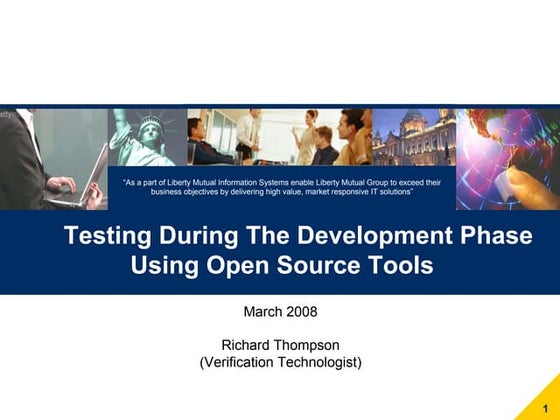 "As a part of Liberty Mutual Information Systems enable Liberty Mutual Group to exceed their business objectives by delivering high value, market responsive IT solutions"

Testing During The Development Phase Using Open Source Tools

March 2008

Richard Thompson
(Verification Technologist)

1